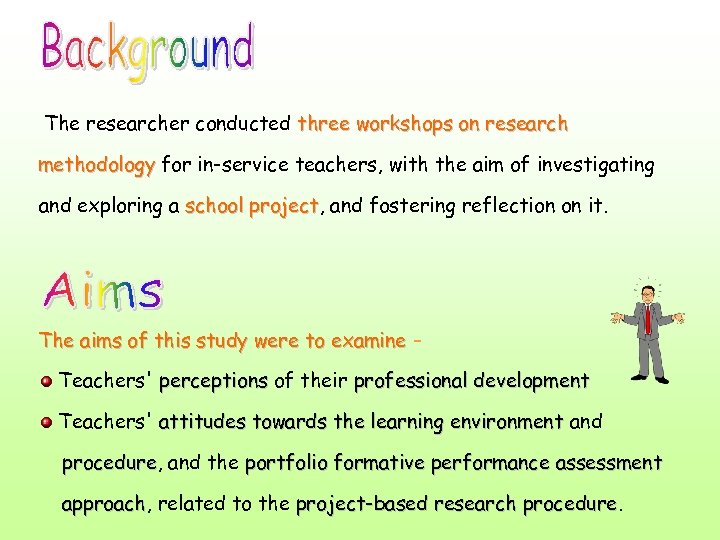 Background

The researcher conducted three workshops on research methodology for in-service teachers, with the aim of investigating and exploring a school project, and fostering reflection on it.

Aims

The aims of this study were to examine –

Teachers' perceptions of their professional development

Teachers' attitudes towards the learning environment and procedure, and the portfolio formative performance assessment approach, related to the project-based research procedure.